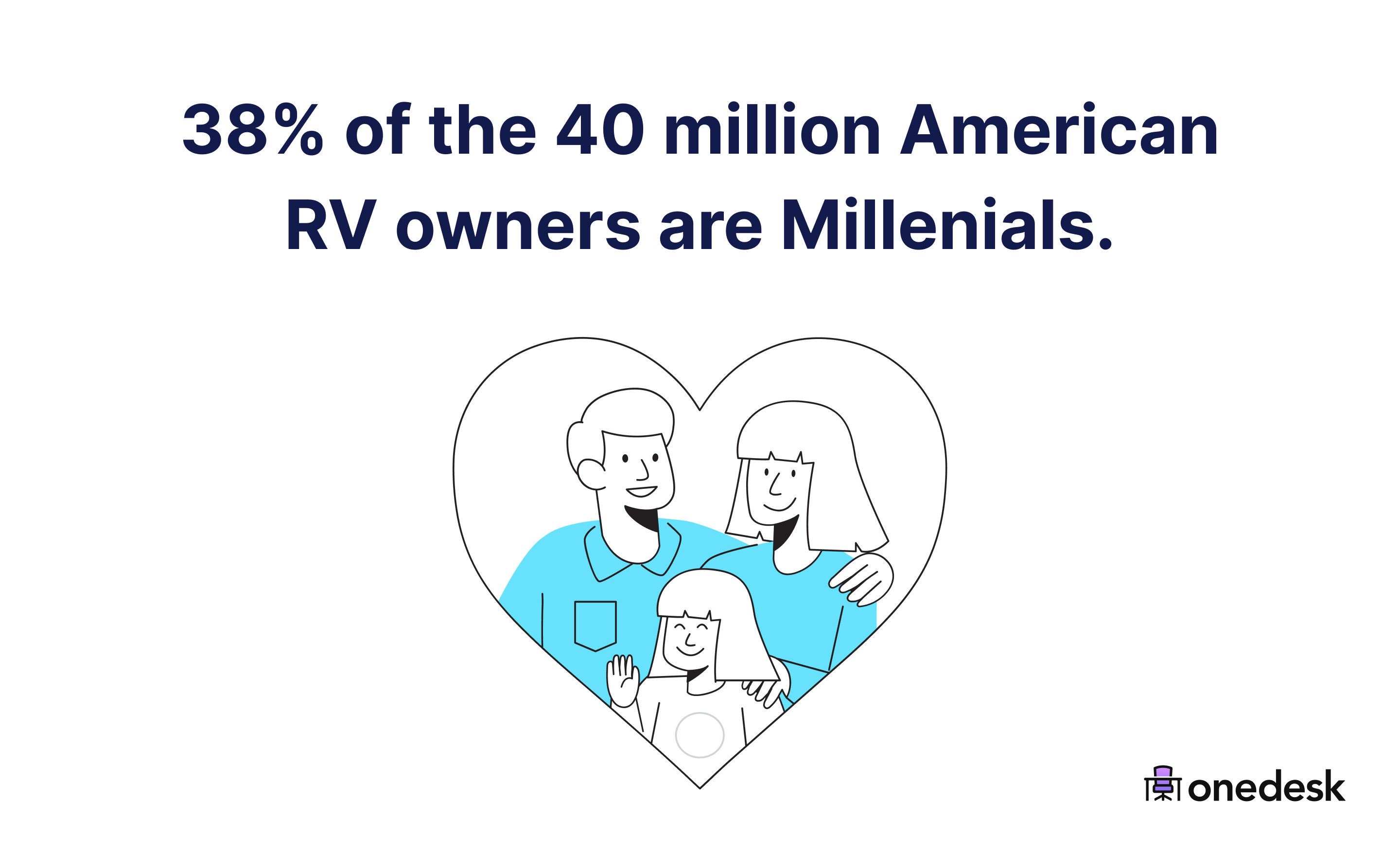 38% of the 40 million American RV owners are Millenials.

onedesk